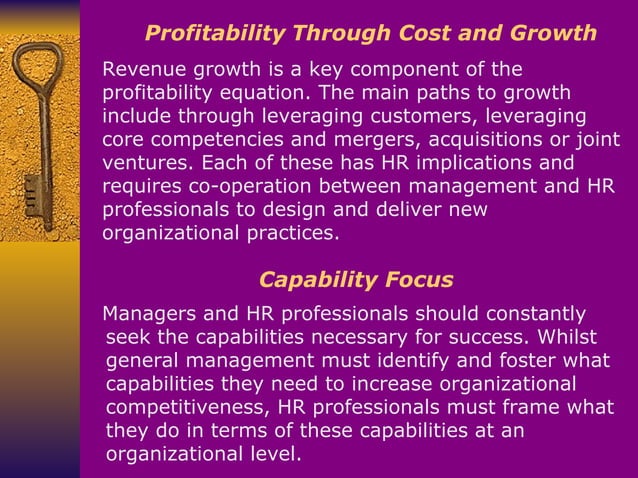 Profitability Through Cost and Growth

Revenue growth is a key component of the profitability equation. The main paths to growth include through leveraging customers, leveraging core competencies and mergers, acquisitions or joint ventures. Each of these has HR implications and requires co-operation between management and HR professionals to design and deliver new organizational practices.

Capability Focus

Managers and HR professionals should constantly seek the capabilities necessary for success. Whilst general management must identify and foster what capabilities they need to increase organizational competitiveness, HR professionals must frame what they do in terms of these capabilities at an organizational level.